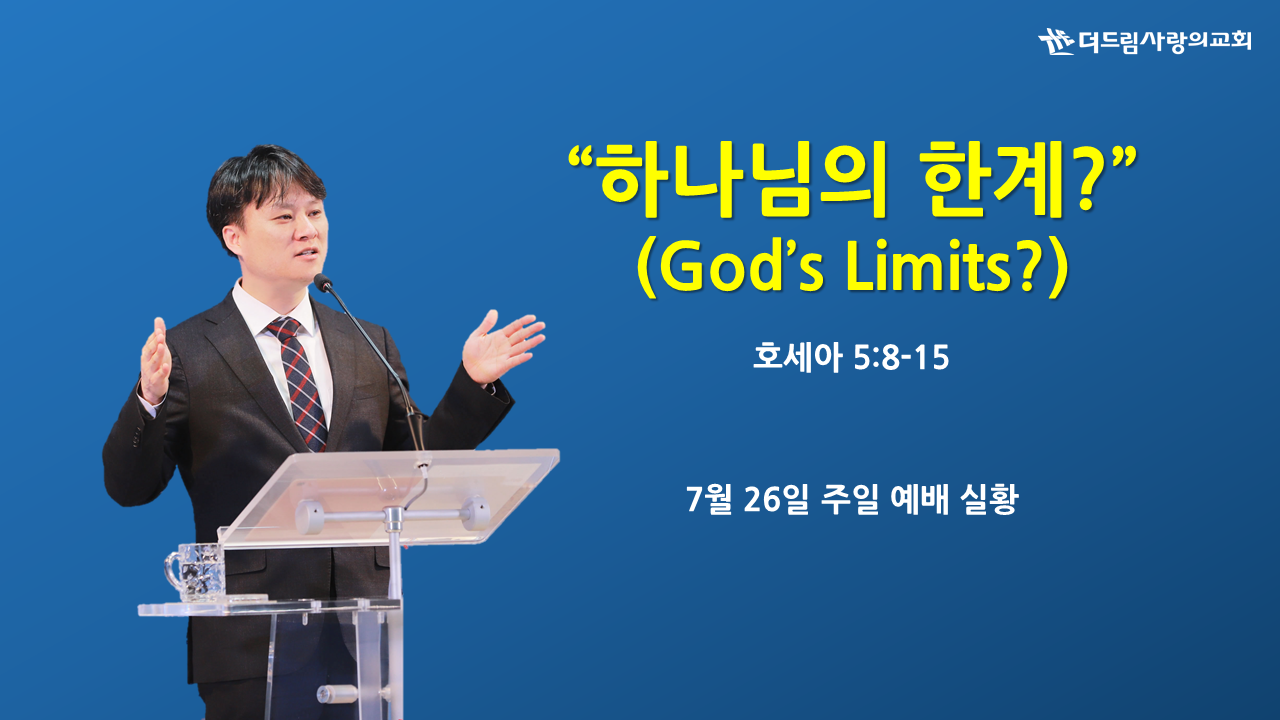 더드림사랑의교회

“하나님의 한계?”
(God’s Limits?)

호세아 5:8-15

7월 26일 주일 예배 실황